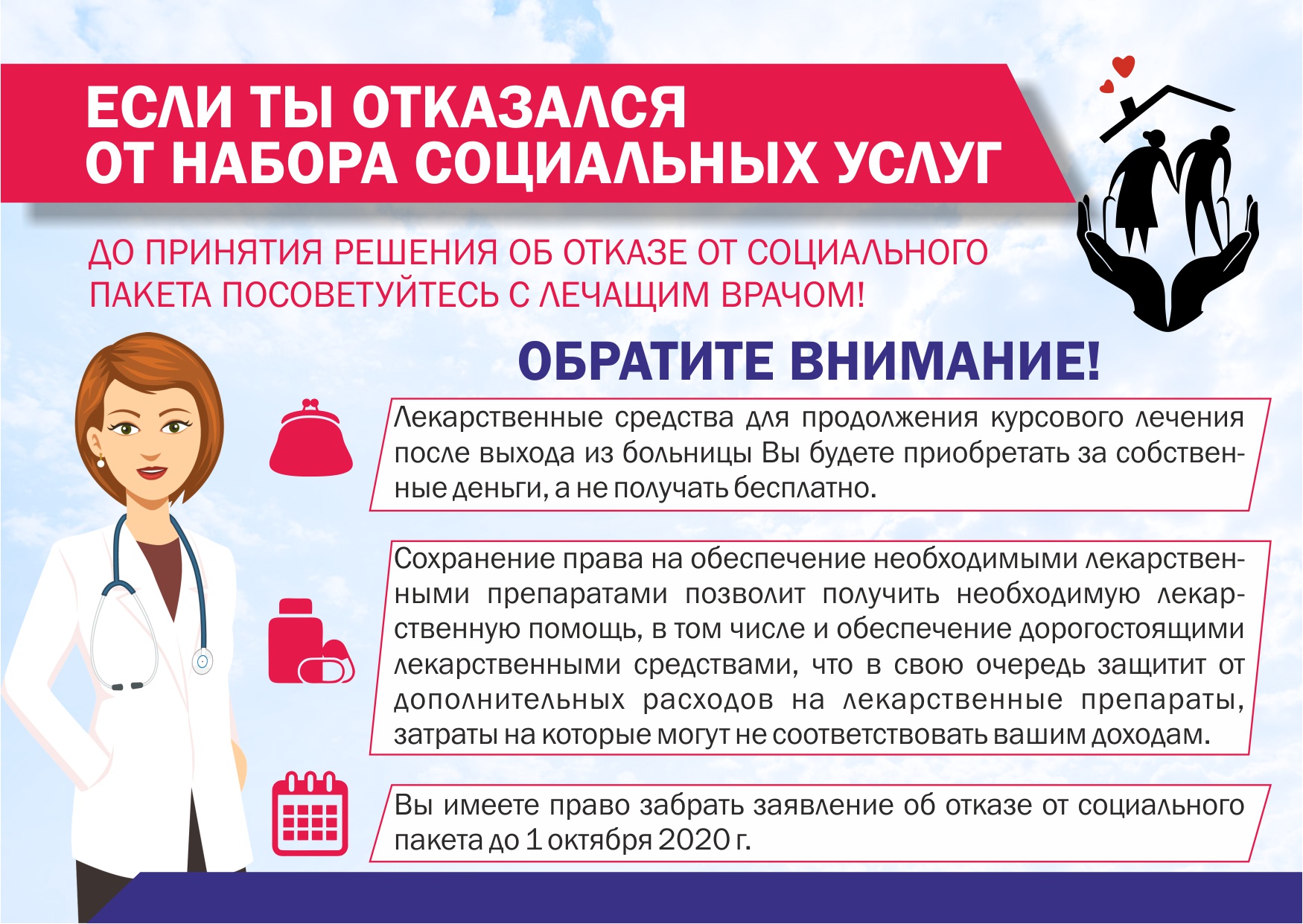 ЕСЛИ ТЫ ОТКАЗАЛСЯ ОТ НАБОРА СОЦИАЛЬНЫХ УСЛУГ

ДО ПРИНЯТИЯ РЕШЕНИЯ ОБ ОТКАЗЕ ОТ СОЦИАЛЬНОГО ПАКЕТА ПОСОВЕТУЙТЕСЬ С ЛЕЧАЩИМ ВРАЧОМ!

ОБРАТИТЕ ВНИМАНИЕ!

Лекарственные средства для продолжения курсового лечения после выхода из больницы Вы будете приобретать за собственные деньги, а не получать бесплатно.

Сохранение права на обеспечение необходимыми лекарственными препаратами позволит получить необходимую лекарственную помощь, в том числе и обеспечение дорогостоящими лекарственными средствами, что в свою очередь защитит от дополнительных расходов на лекарственные препараты, затраты на которые могут не соответствовать вашим доходам.

Вы имеете право забрать заявление об отказе от социального пакета до 1 октября 2020 г.